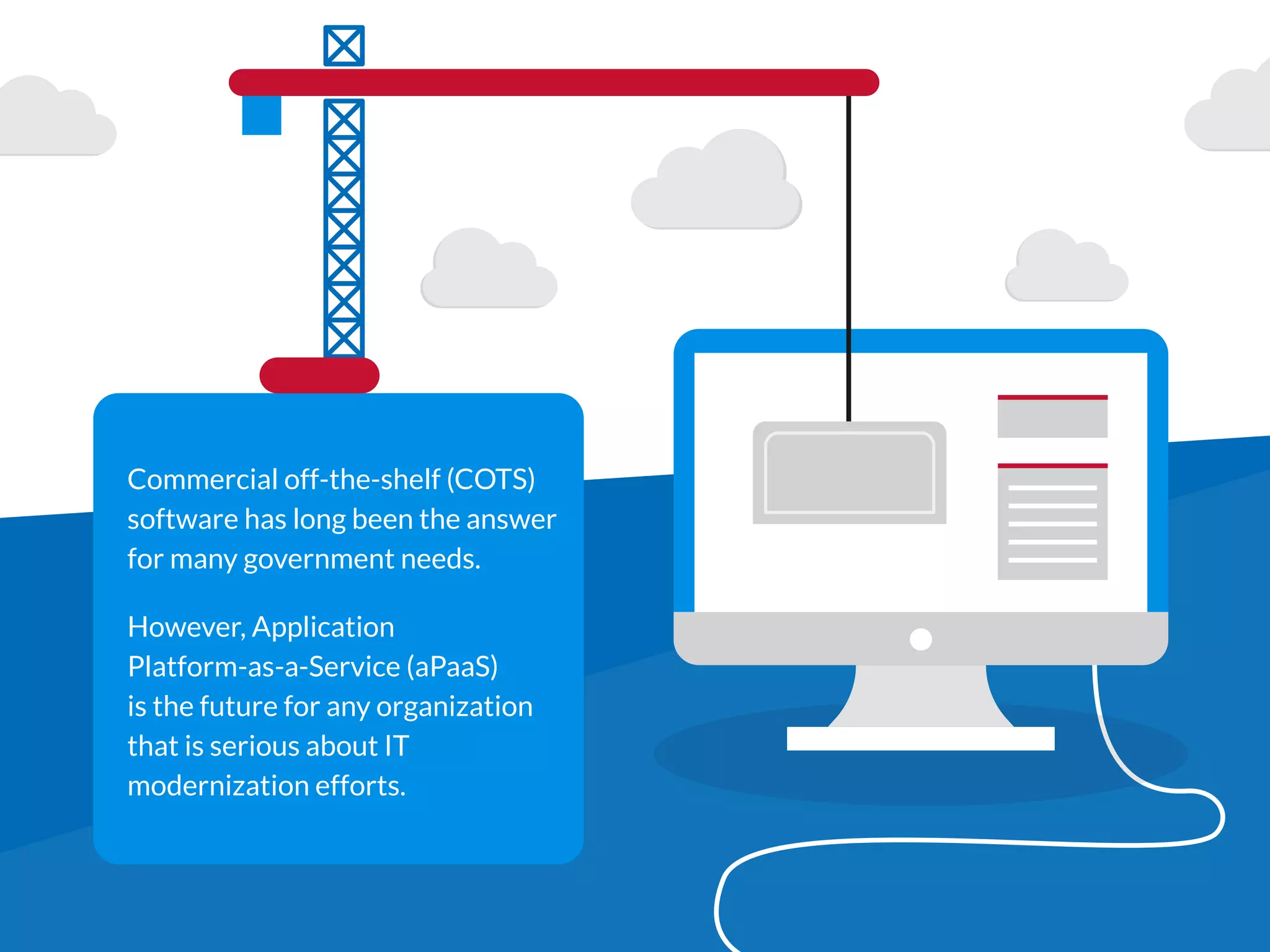 Commercial off-the-shelf (COTS) software has long been the answer for many government needs.

However, Application Platform-as-a-Service (aPaaS) is the future for any organization that is serious about IT modernization efforts.